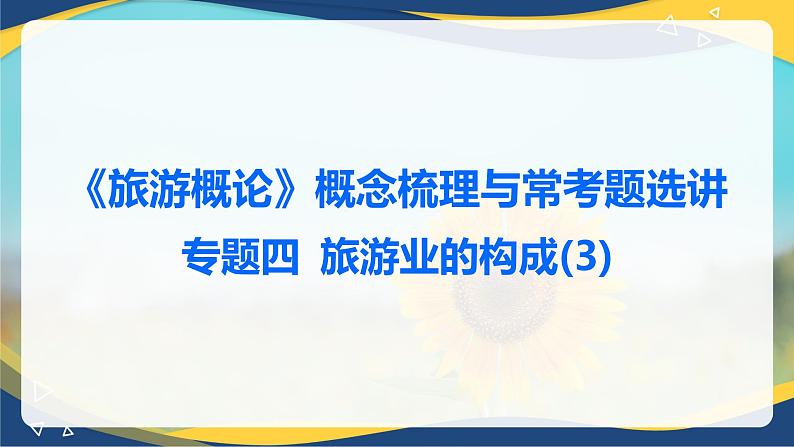 《旅游概论》概念梳理与常考题选讲

专题四 旅游业的构成(3)